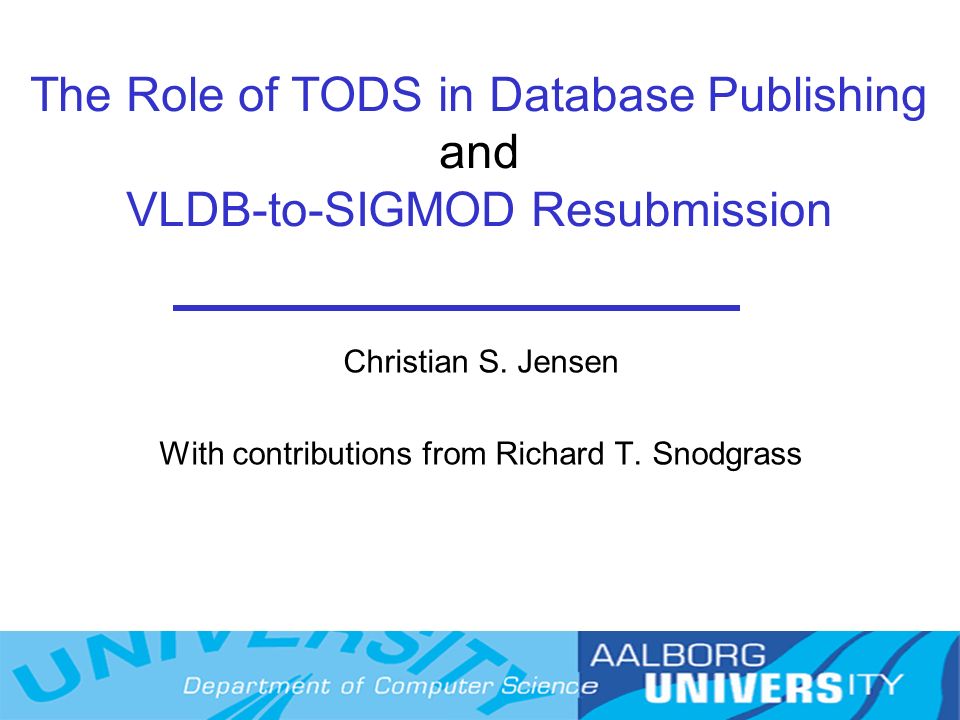 The Role of TODS in Database Publishing
and
VLDB-to-SIGMOD Resubmission

Christian S. Jensen

With contributions from Richard T. Snodgrass

UNIVERSITY

Department of Computer Science

AALBORG UNIVERSITY